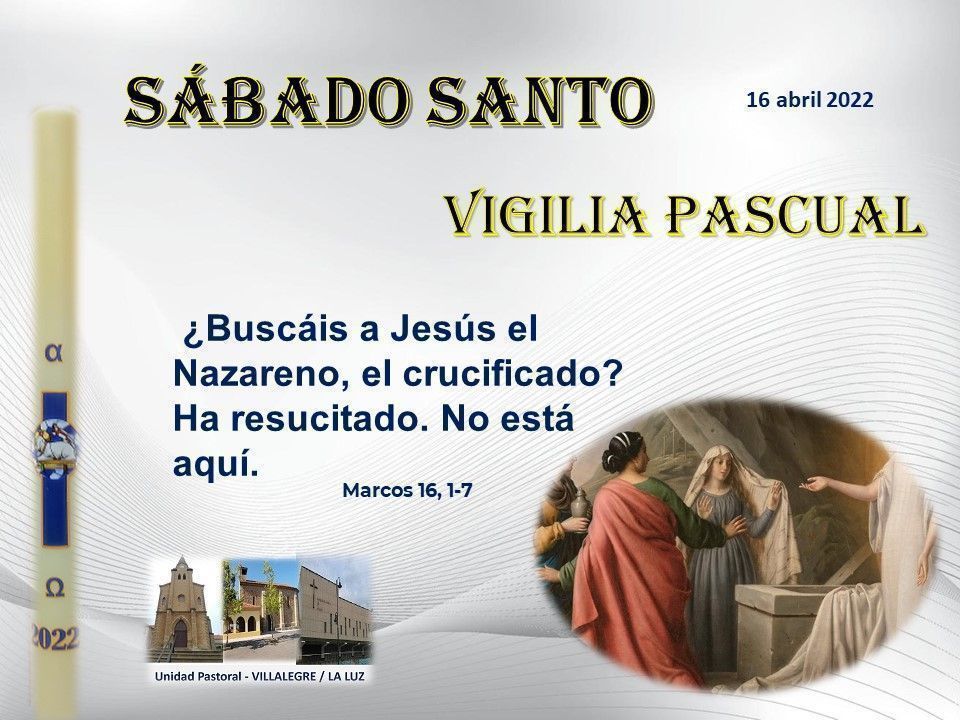 SÁBADO SANTO

16 abril 2022

VIGILIA PASCUAL

¿Buscáis a Jesús el Nazareno, el crucificado? Ha resucitado. No está aquí.

Marcos 16, 1-7

α

Ω

2022

Unidad Pastoral - VILLALEGRE / LA LUZ